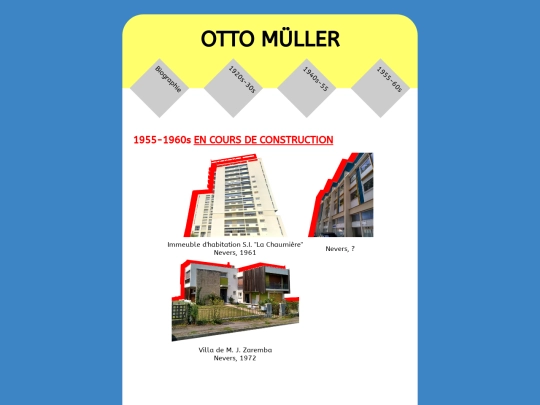 OTTO MÜLLER

Biographie

1920s-30s

1940s-55

1955-60s

1955-1960s EN COURS DE CONSTRUCTION

Immeuble d'habitation S.I. "La Chaumière"
Nevers, 1961

Nevers, ?

Villa de M. J. Zaremba
Nevers, 1972